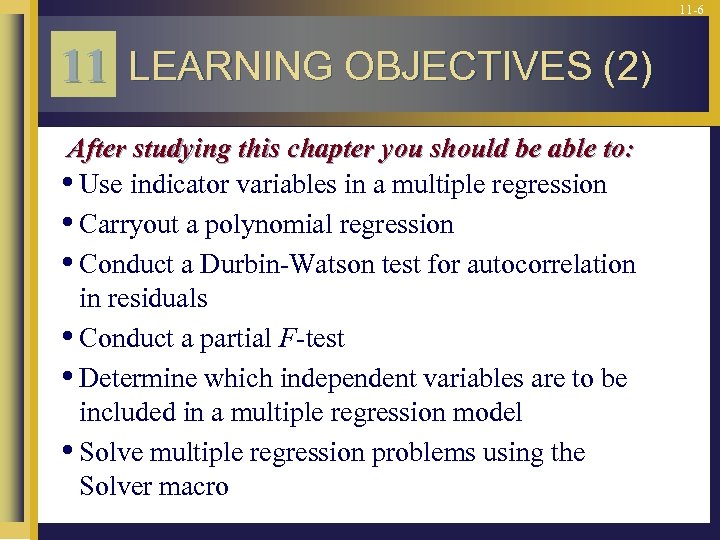 11-6

11 LEARNING OBJECTIVES (2)

After studying this chapter you should be able to:

• Use indicator variables in a multiple regression

• Carryout a polynomial regression

• Conduct a Durbin-Watson test for autocorrelation in residuals

• Conduct a partial $F$-test

• Determine which independent variables are to be included in a multiple regression model

• Solve multiple regression problems using the Solver macro